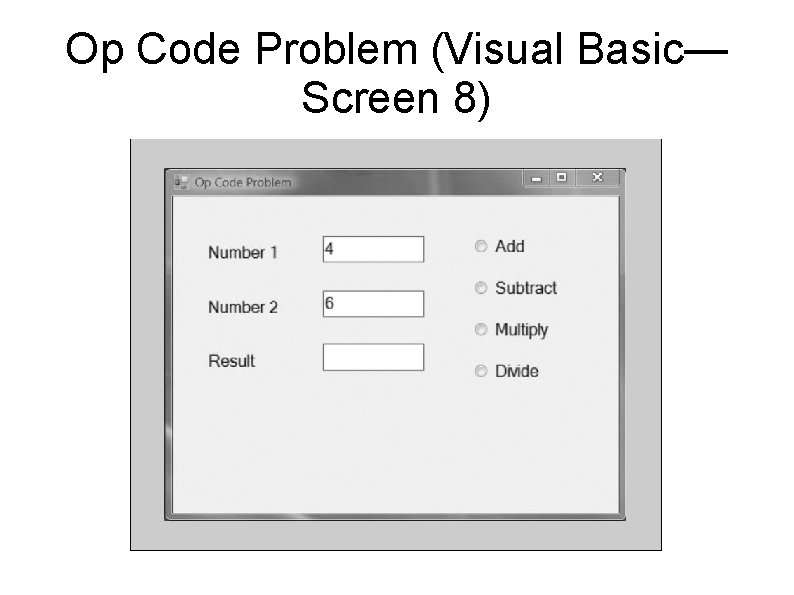 Op Code Problem (Visual Basic—Screen 8)

Op Code Problem

Number 1 4

Number 2 6

Result

Add

Subtract

Multiply

Divide